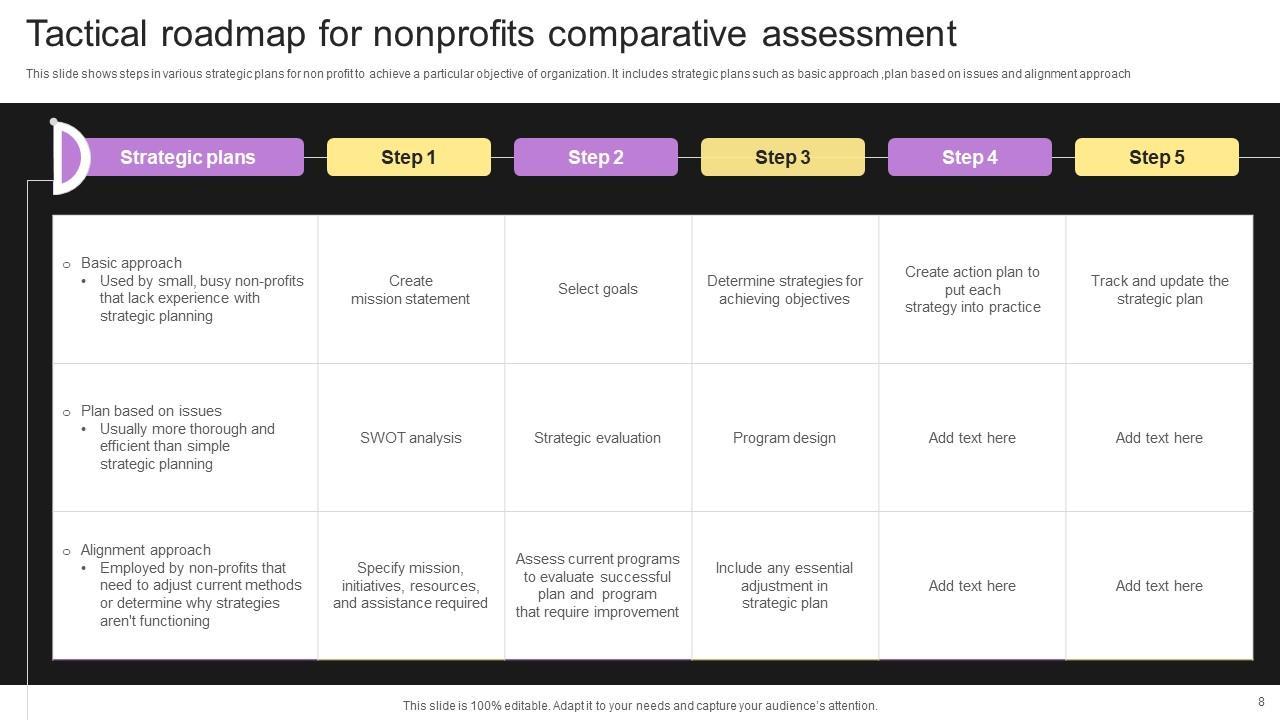 Tactical roadmap for nonprofits comparative assessment

This slide shows steps in various strategic plans for non profit to achieve a particular objective of organization. It includes strategic plans such as basic approach ,plan based on issues and alignment approach

| Strategic plans | Step 1 | Step 2 | Step 3 | Step 4 | Step 5 |
|---|---|---|---|---|---|
| ○ Basic approach • Used by small, busy non-profits that lack experience with strategic planning | Create mission statement | Select goals | Determine strategies for achieving objectives | Create action plan to put each strategy into practice | Track and update the strategic plan |
| ○ Plan based on issues • Usually more thorough and efficient than simple strategic planning | SWOT analysis | Strategic evaluation | Program design | Add text here | Add text here |
| ○ Alignment approach • Employed by non-profits that need to adjust current methods or determine why strategies aren't functioning | Specify mission, initiatives, resources, and assistance required | Assess current programs to evaluate successful plan and program that require improvement | Include any essential adjustment in strategic plan | Add text here | Add text here |

This slide is 100% editable. Adapt it to your needs and capture your audience's attention.

8